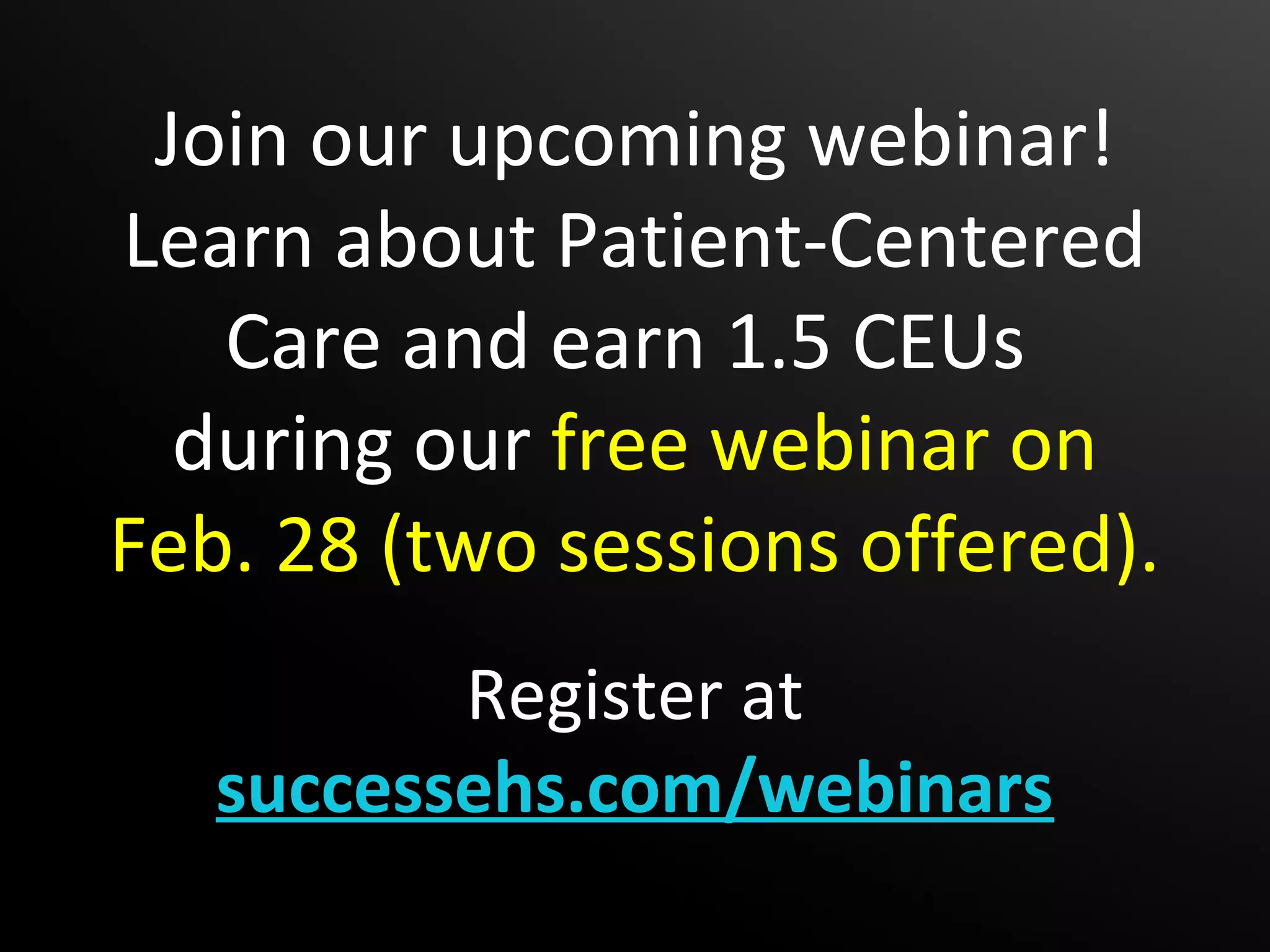 Join our upcoming webinar! Learn about Patient-Centered Care and earn 1.5 CEUs during our free webinar on Feb. 28 (two sessions offered).

Register at successehs.com/webinars